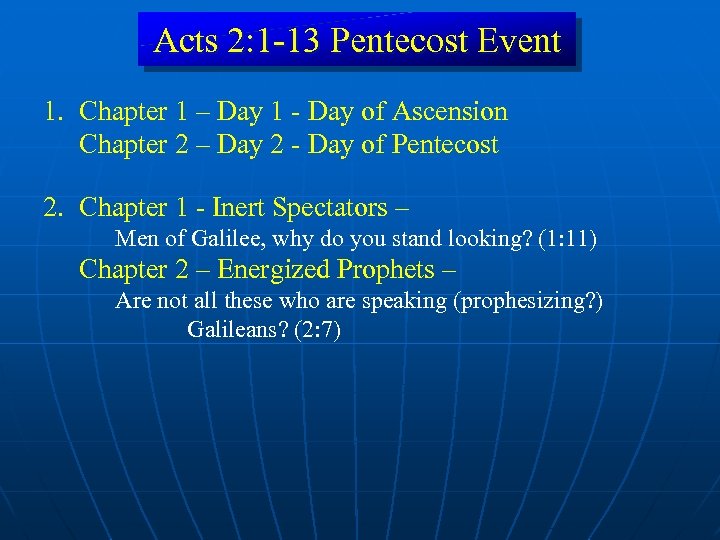 Acts 2:1-13 Pentecost Event

1. Chapter 1 – Day 1 - Day of Ascension
Chapter 2 – Day 2 - Day of Pentecost

2. Chapter 1 - Inert Spectators –
Men of Galilee, why do you stand looking? (1:11)
Chapter 2 – Energized Prophets –
Are not all these who are speaking (prophesizing?) Galileans? (2:7)